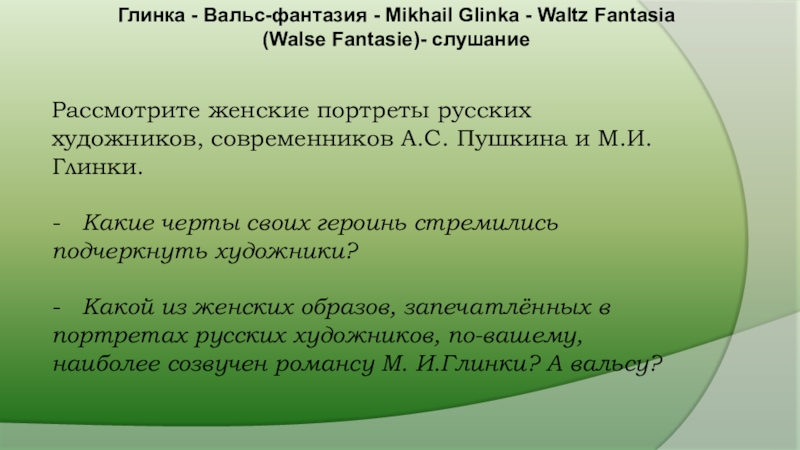 Глинка - Вальс-фантазия - Mikhail Glinka - Waltz Fantasia (Walse Fantasie)- слушание

Рассмотрите женские портреты русских художников, современников А.С. Пушкина и М.И. Глинки.

- Какие черты своих героинь стремились подчеркнуть художники?

- Какой из женских образов, запечатлённых в портретах русских художников, по-вашему, наиболее созвучен романсу М. И.Глинки? А вальсу?